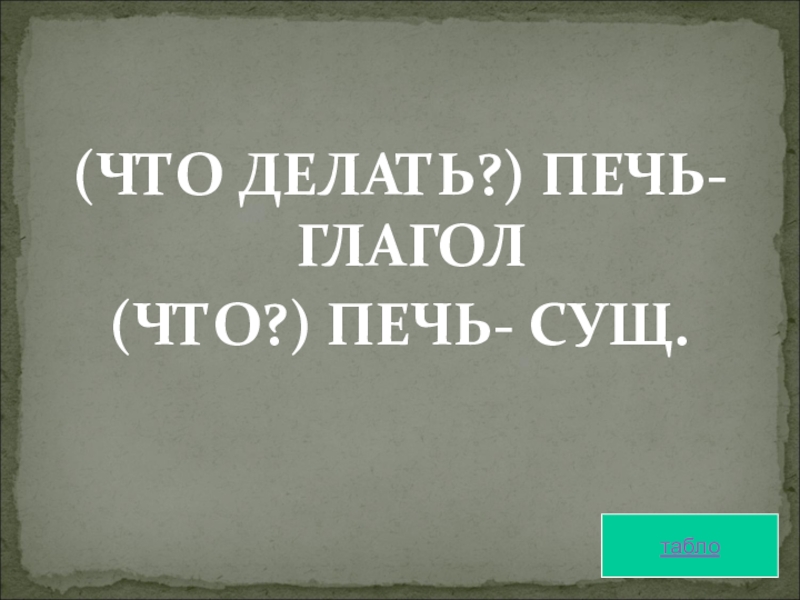 (ЧТО ДЕЛАТЬ?) ПЕЧЬ- ГЛАГОЛ
(ЧТО?) ПЕЧЬ- СУЩ.

табло